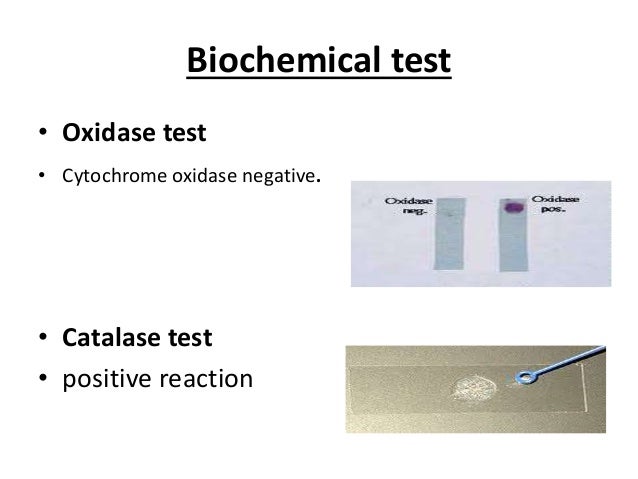 Biochemical test

• Oxidase test

• Cytochrome oxidase negative.

Oxidase neg.

Oxidase pos.

• Catalase test

• positive reaction